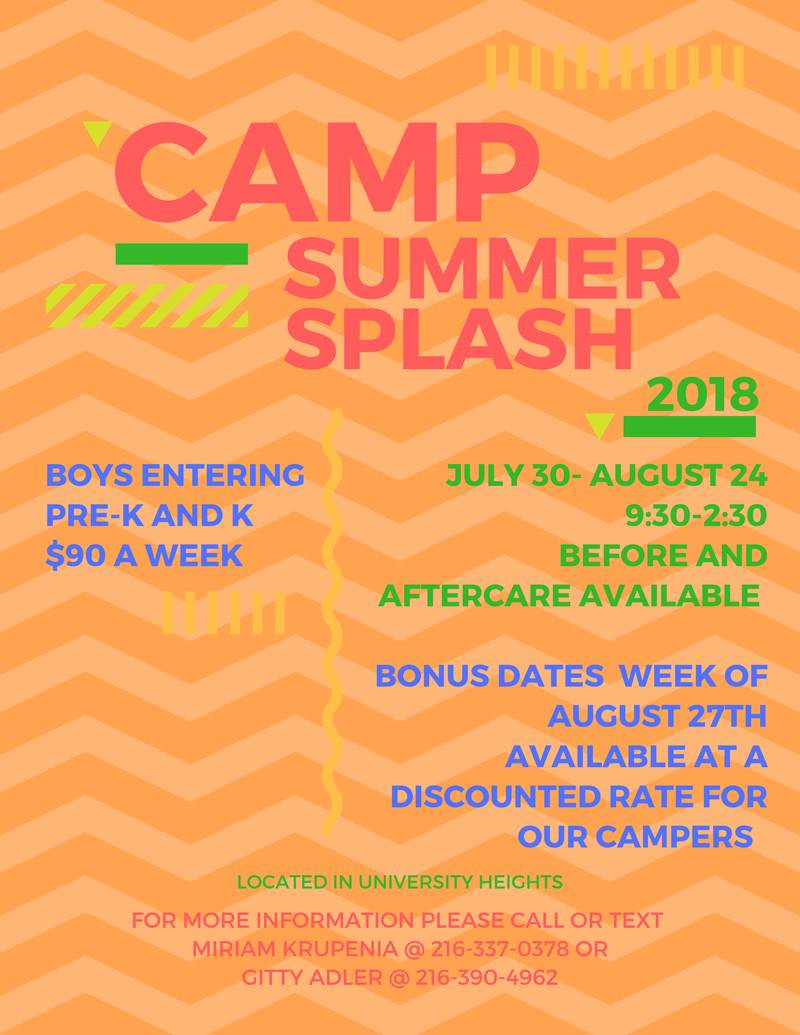 CAMP
SUMMER
SPLASH
2018

BOYS ENTERING
PRE-K AND K
$90 A WEEK

JULY 30- AUGUST 24
9:30-2:30
BEFORE AND
AFTERCARE AVAILABLE

BONUS DATES WEEK OF
AUGUST 27TH
AVAILABLE AT A
DISCOUNTED RATE FOR
OUR CAMPERS

LOCATED IN UNIVERSITY HEIGHTS

FOR MORE INFORMATION PLEASE CALL OR TEXT
MIRIAM KRUPENIA @ 216-337-0378 OR
GITTY ADLER @ 216-390-4962